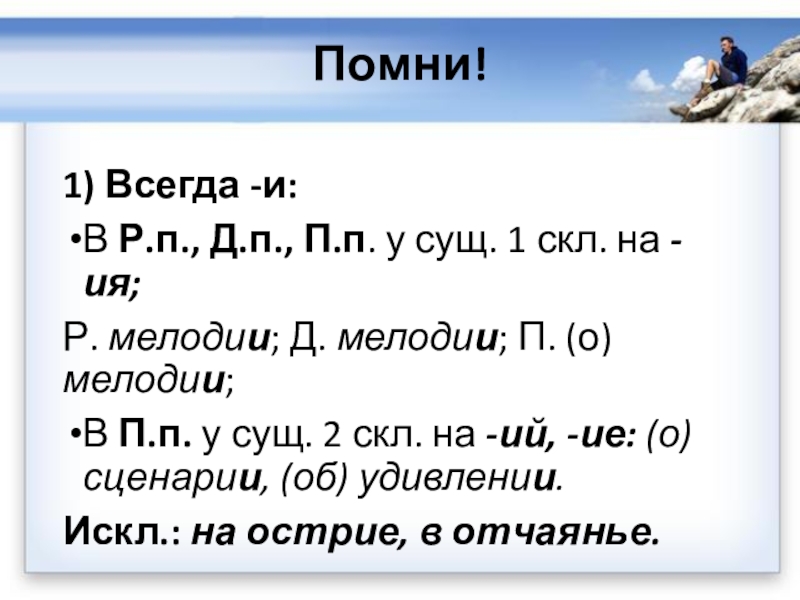 Помни!

1) Всегда -и:

•В Р.п., Д.п., П.п. у сущ. 1 скл. на -ия;

Р. мелодии; Д. мелодии; П. (о) мелодии;

•В П.п. у сущ. 2 скл. на -ий, -ие: (о) сценарии, (об) удивлении.

Искл.: на острие, в отчаянье.